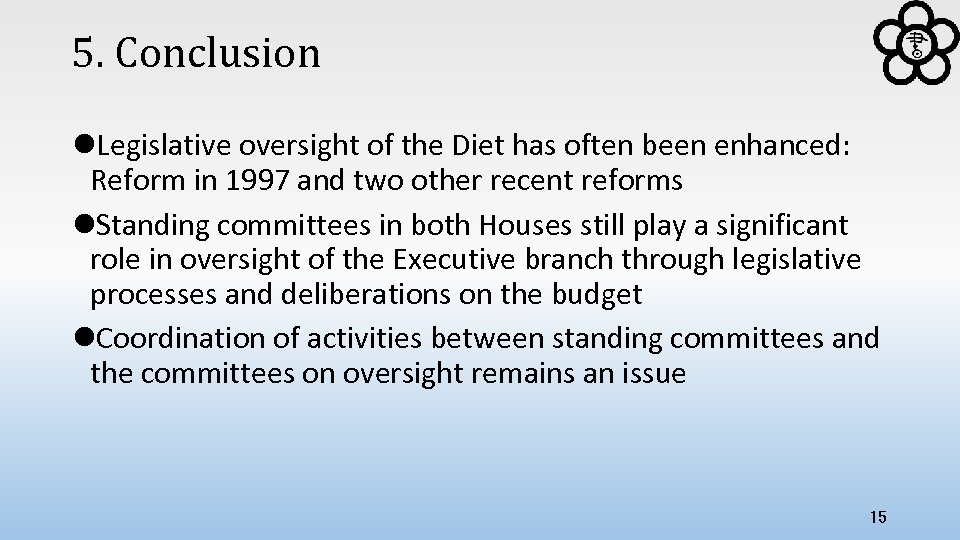 5. Conclusion

●Legislative oversight of the Diet has often been enhanced: Reform in 1997 and two other recent reforms

●Standing committees in both Houses still play a significant role in oversight of the Executive branch through legislative processes and deliberations on the budget

●Coordination of activities between standing committees and the committees on oversight remains an issue

15